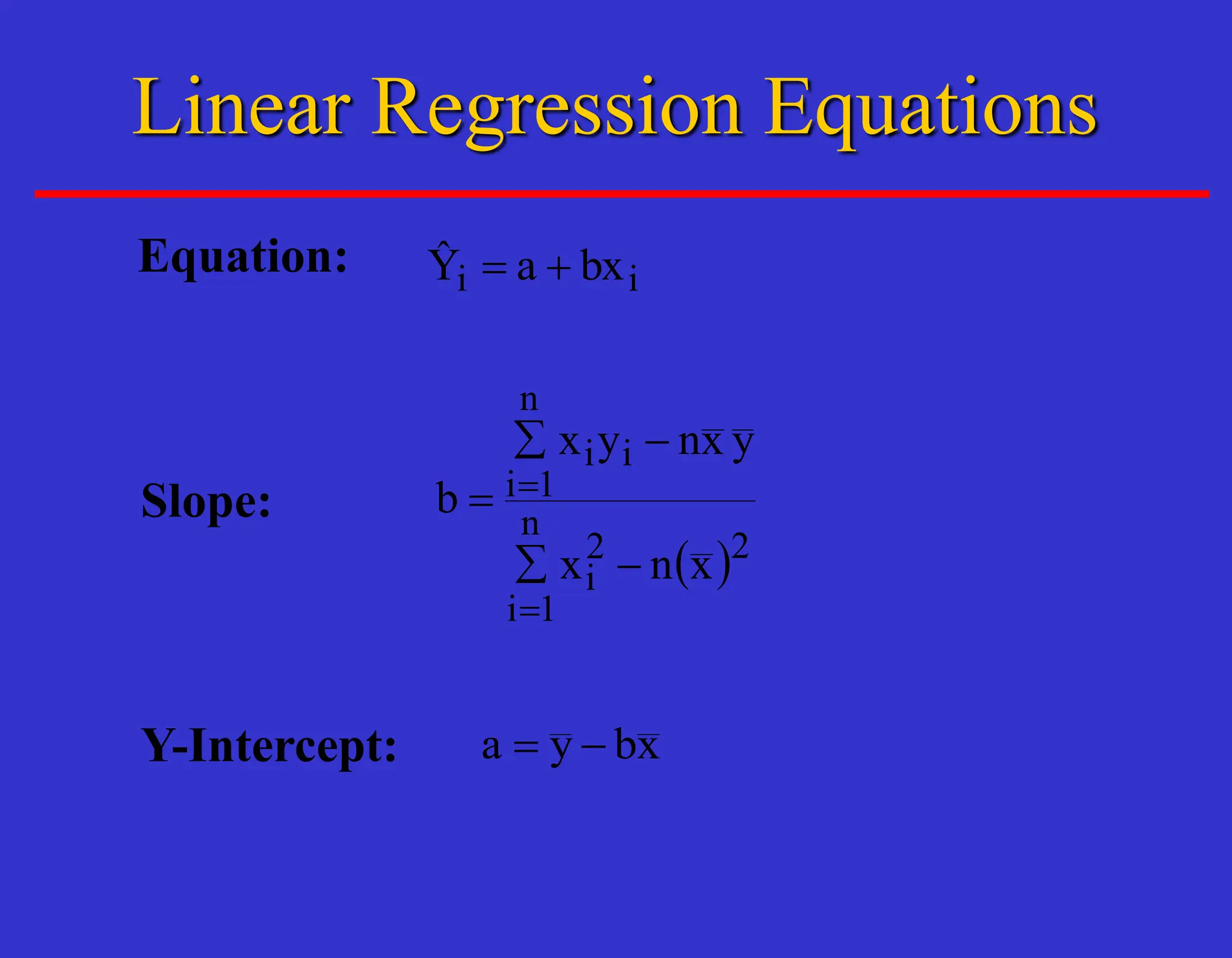 Linear Regression Equations

Equation: $\hat{Y}_i = a + bx_i$

Slope: $b = \frac{\sum_{i=1}^{n} x_i y_i - n\bar{x}\,\bar{y}}{\sum_{i=1}^{n} x_i^2 - n(\bar{x})^2}$

Y-Intercept: $a = \bar{y} - b\bar{x}$